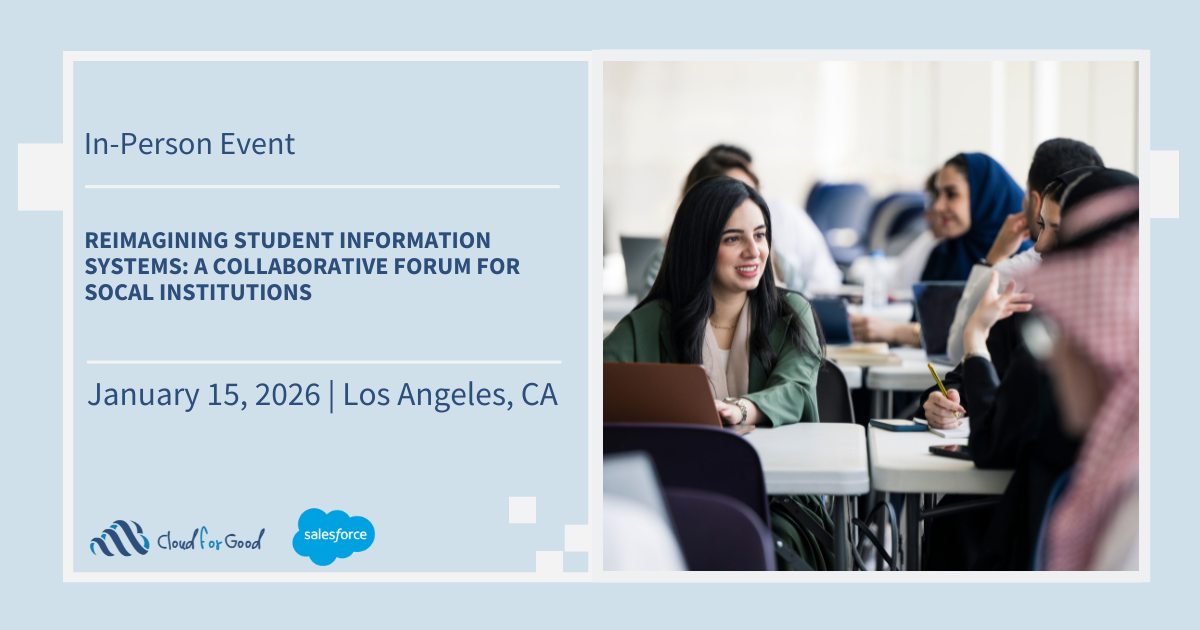 In-Person Event

REIMAGINING STUDENT INFORMATION SYSTEMS: A COLLABORATIVE FORUM FOR SOCAL INSTITUTIONS

January 15, 2026 | Los Angeles, CA

Cloud for Good

salesforce